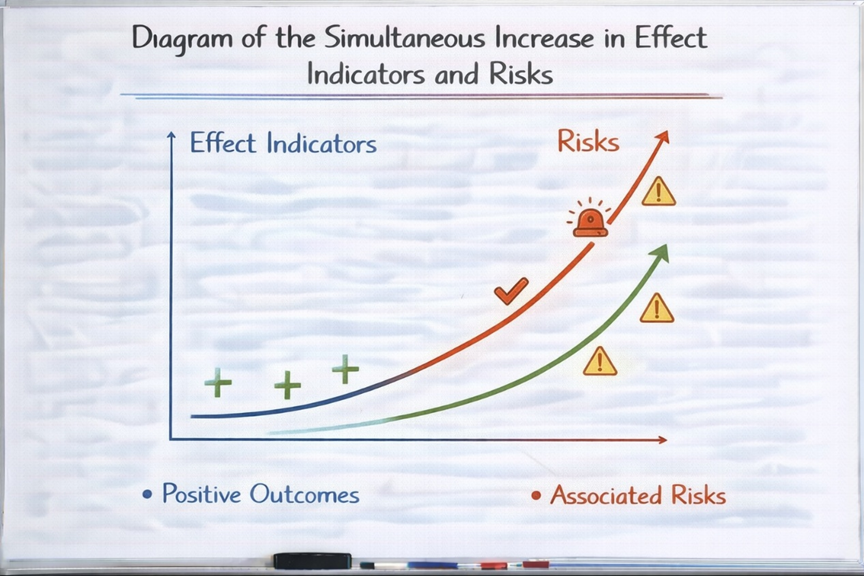 Diagram of the Simultaneous Increase in Effect Indicators and Risks

Effect Indicators

Risks

• Positive Outcomes

• Associated Risks